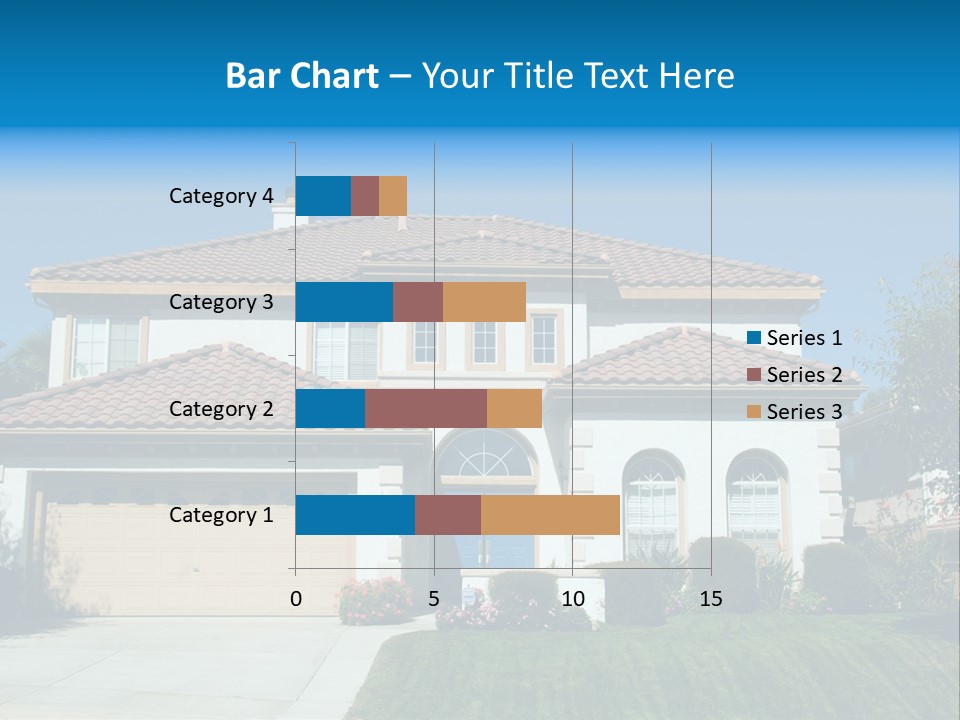 Bar Chart – Your Title Text Here

Category 4
Category 3
Category 2
Category 1

0
5
10
15

Series 1
Series 2
Series 3